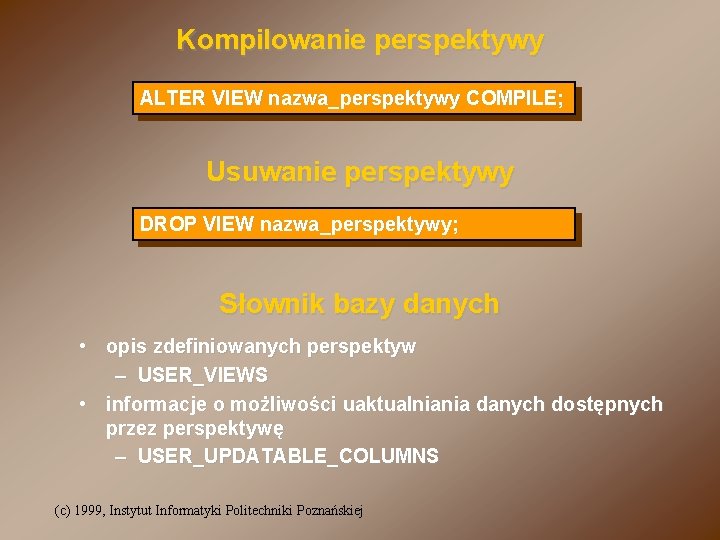 Kompilowanie perspektywy

ALTER VIEW nazwa_perspektywy COMPILE;

Usuwanie perspektywy

DROP VIEW nazwa_perspektywy;

Słownik bazy danych

• opis zdefiniowanych perspektyw
  – USER_VIEWS
• informacje o możliwości uaktualniania danych dostępnych przez perspektywę
  – USER_UPDATABLE_COLUMNS

(c) 1999, Instytut Informatyki Politechniki Poznańskiej